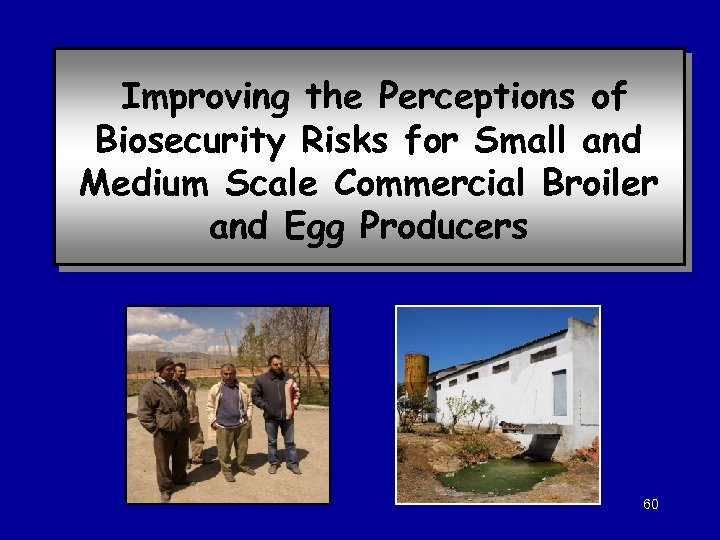 Improving the Perceptions of Biosecurity Risks for Small and Medium Scale Commercial Broiler and Egg Producers

60